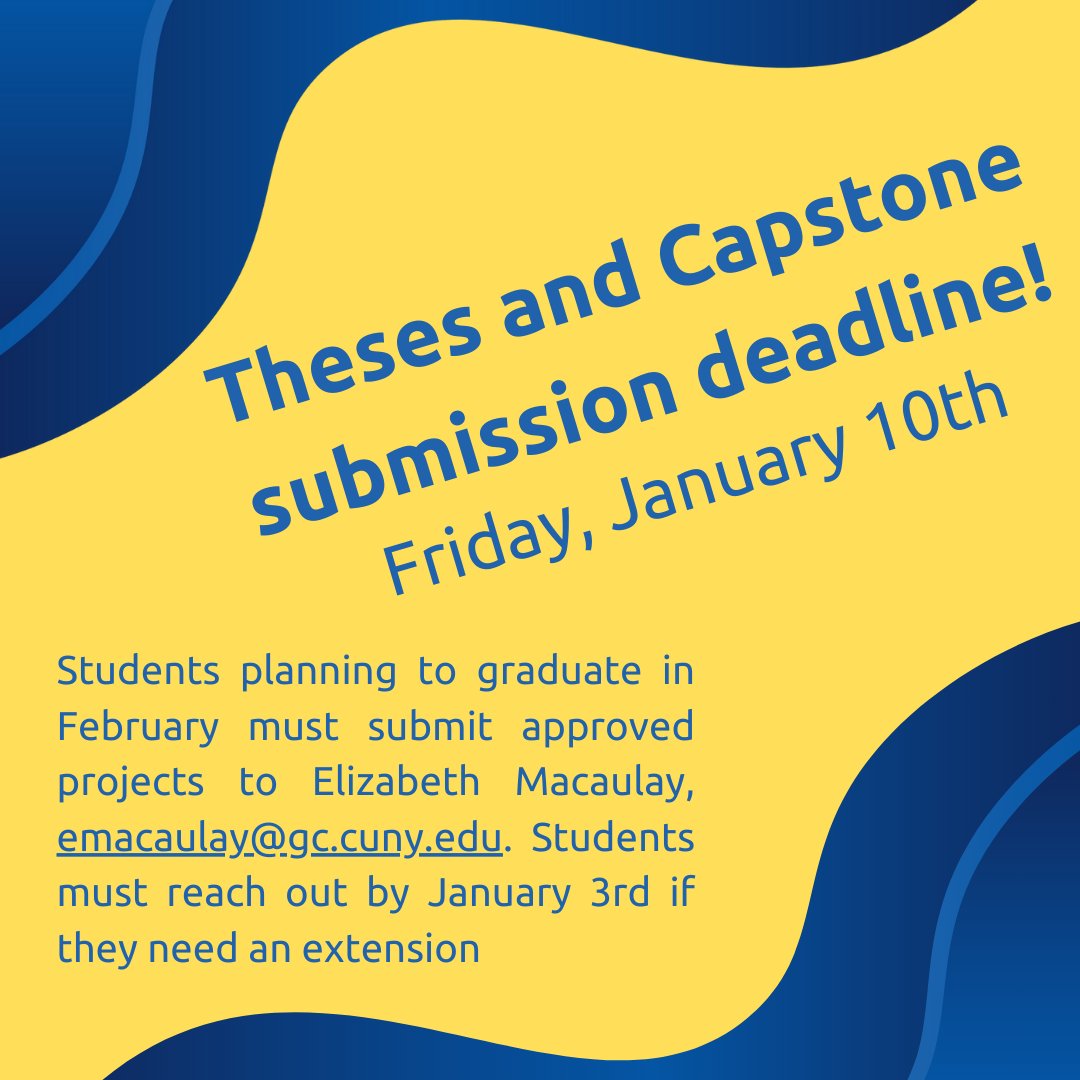 Theses and Capstone submission deadline!
Friday, January 10th

Students planning to graduate in February must submit approved projects to Elizabeth Macaulay, emacaulay@gc.cuny.edu. Students must reach out by January 3rd if they need an extension